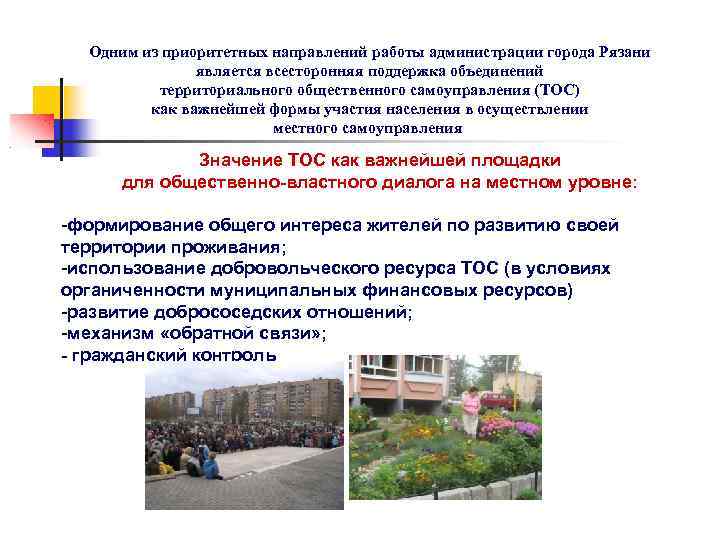 Одним из приоритетных направлений работы администрации города Рязани является всесторонняя поддержка объединений территориального общественного самоуправления (ТОС) как важнейшей формы участия населения в осуществлении местного самоуправления

Значение ТОС как важнейшей площадки для общественно-властного диалога на местном уровне:

-формирование общего интереса жителей по развитию своей территории проживания;
-использование добровольческого ресурса ТОС (в условиях органиченности муниципальных финансовых ресурсов)
-развитие добрососедских отношений;
-механизм «обратной связи»;
- гражданский контроль